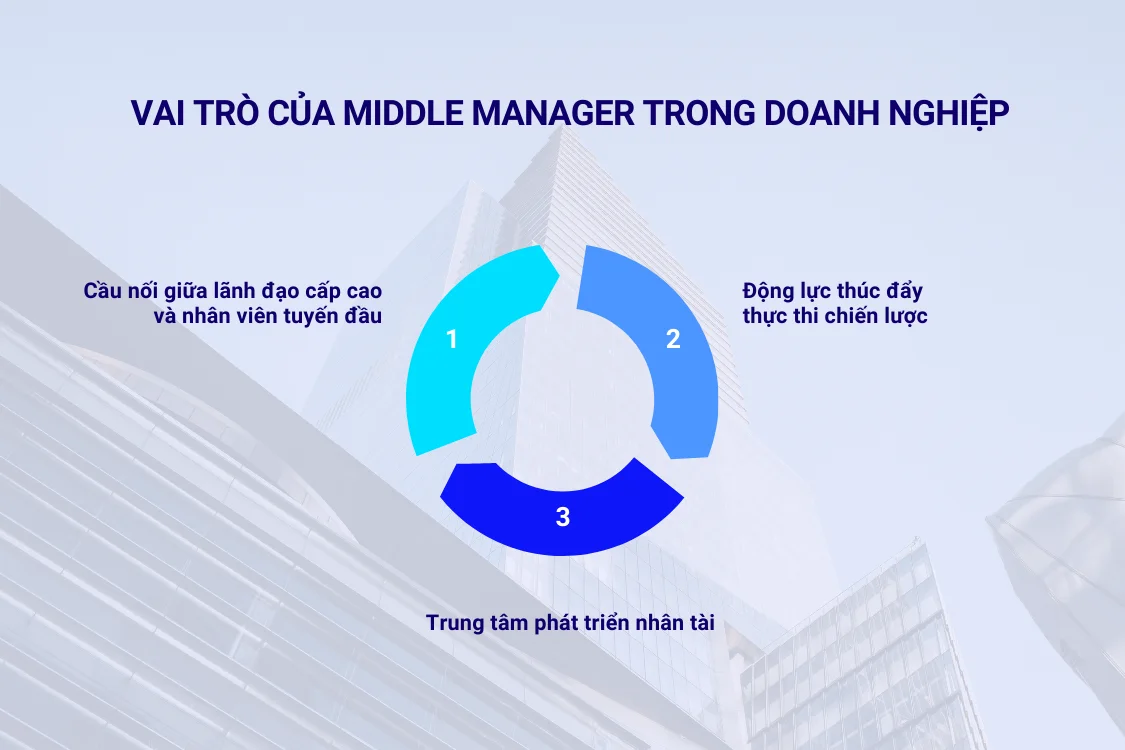 VAI TRÒ CỦA MIDDLE MANAGER TRONG DOANH NGHIỆP

Cầu nối giữa lãnh đạo cấp cao và nhân viên tuyến đầu

1

2

Động lực thúc đẩy thực thi chiến lược

3

Trung tâm phát triển nhân tài